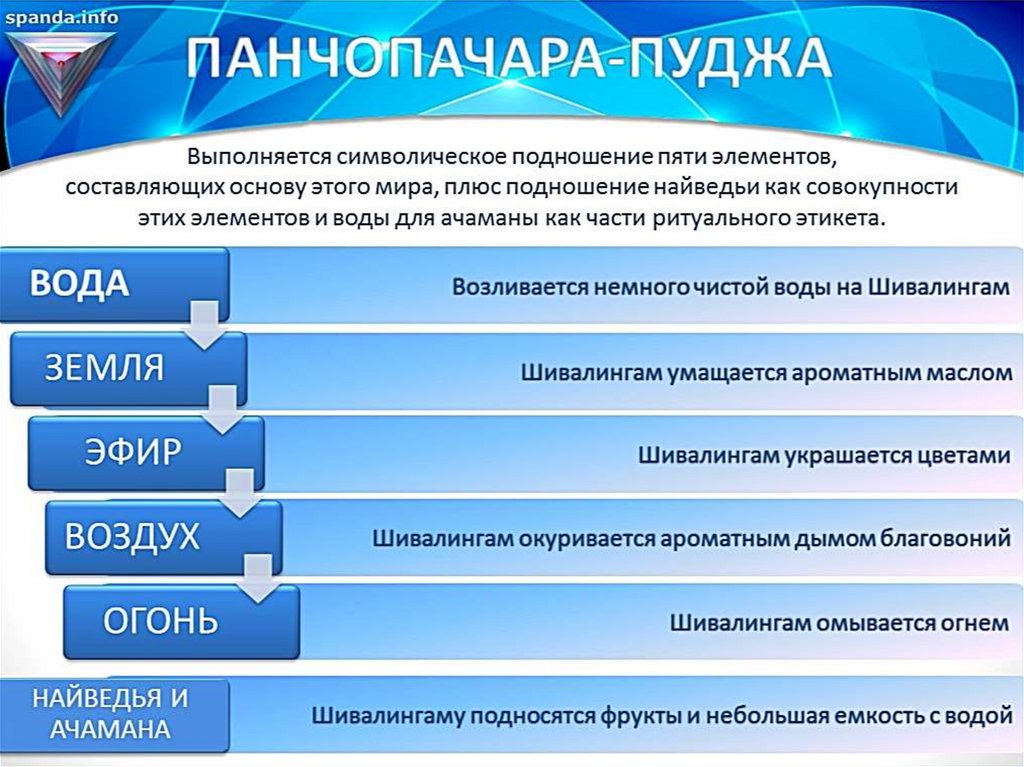 spanda.info

ПАНЧОПАЧАРА-ПУДЖА

Выполняется символическое подношение пяти элементов, составляющих основу этого мира, плюс подношение найведьи как совокупности этих элементов и воды для ачаманы как части ритуального этикета.

ВОДА

Возливается немного чистой воды на Шивалингам

ЗЕМЛЯ

Шивалингам умащается ароматным маслом

ЭФИР

Шивалингам украшается цветами

ВОЗДУХ

Шивалингам окуривается ароматным дымом благовоний

ОГОНЬ

Шивалингам омывается огнем

НАЙВЕДЬЯ И АЧАМАНА

Шивалингаму подносятся фрукты и небольшая емкость с водой